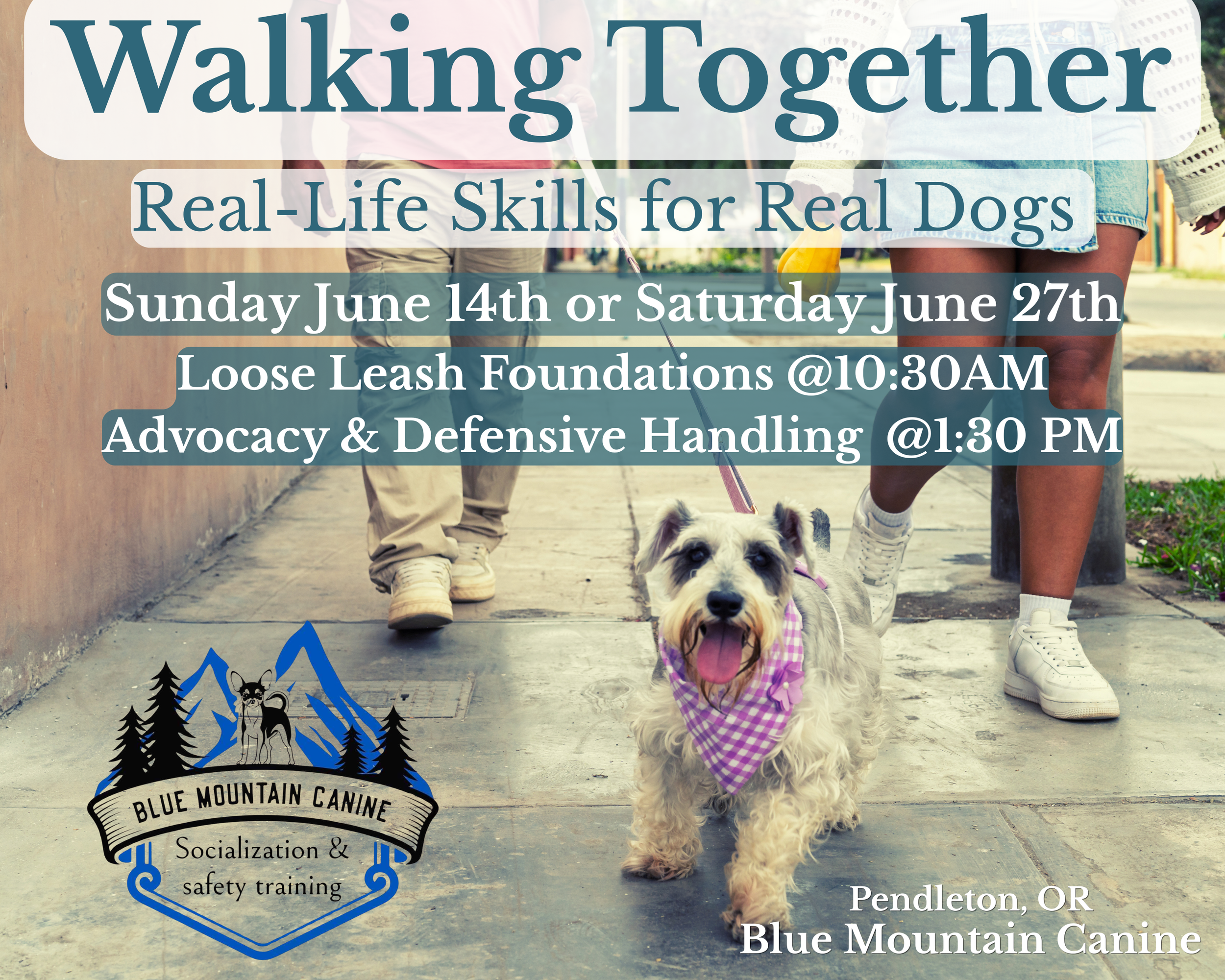 Walking Together

Real-Life Skills for Real Dogs

Sunday June 14th or Saturday June 27th
Loose Leash Foundations @10:30AM
Advocacy & Defensive Handling @1:30 PM

BLUE MOUNTAIN CANINE
Socialization & safety training

Pendleton, OR
Blue Mountain Canine